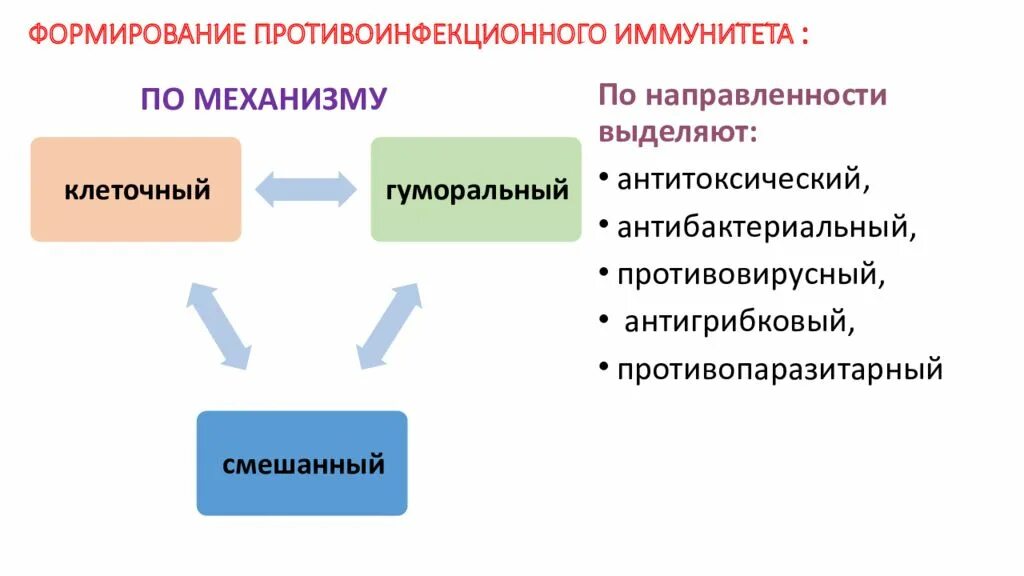 ФОРМИРОВАНИЕ ПРОТИВОИНФЕКЦИОННОГО ИММУНИТЕТА :

ПО МЕХАНИЗМУ

клеточный

гуморальный

смешанный

По направленности выделяют:

• антитоксический,
• антибактериальный,
• противовирусный,
• антигрибковый,
• противопаразитарный